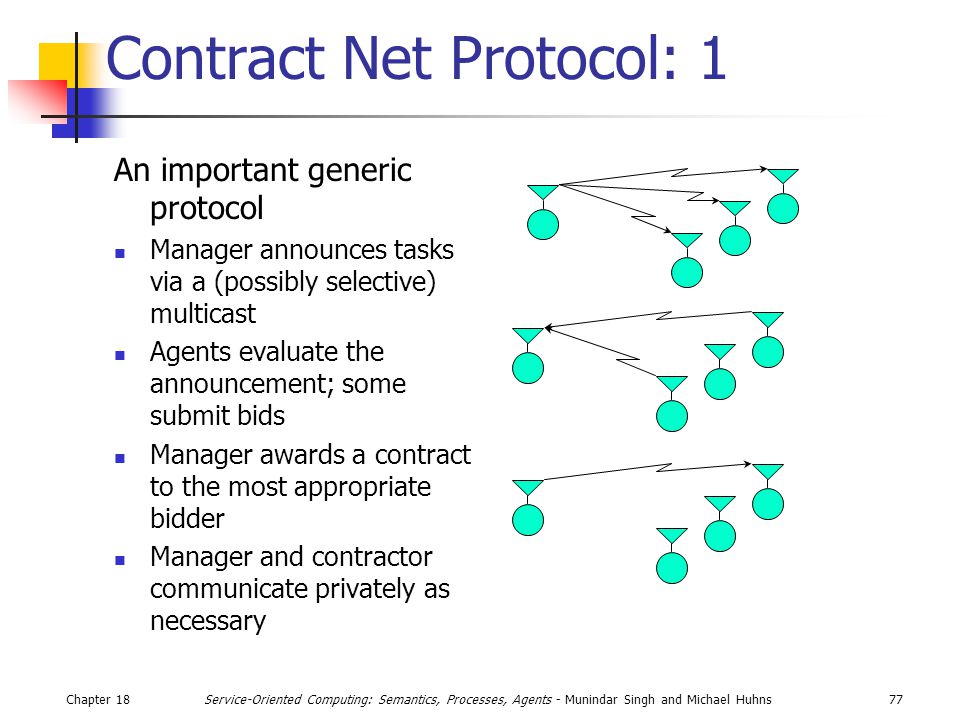 Contract Net Protocol: 1

An important generic protocol

- Manager announces tasks via a (possibly selective) multicast
- Agents evaluate the announcement; some submit bids
- Manager awards a contract to the most appropriate bidder
- Manager and contractor communicate privately as necessary

Chapter 18

Service-Oriented Computing: Semantics, Processes, Agents - Munindar Singh and Michael Huhns

77